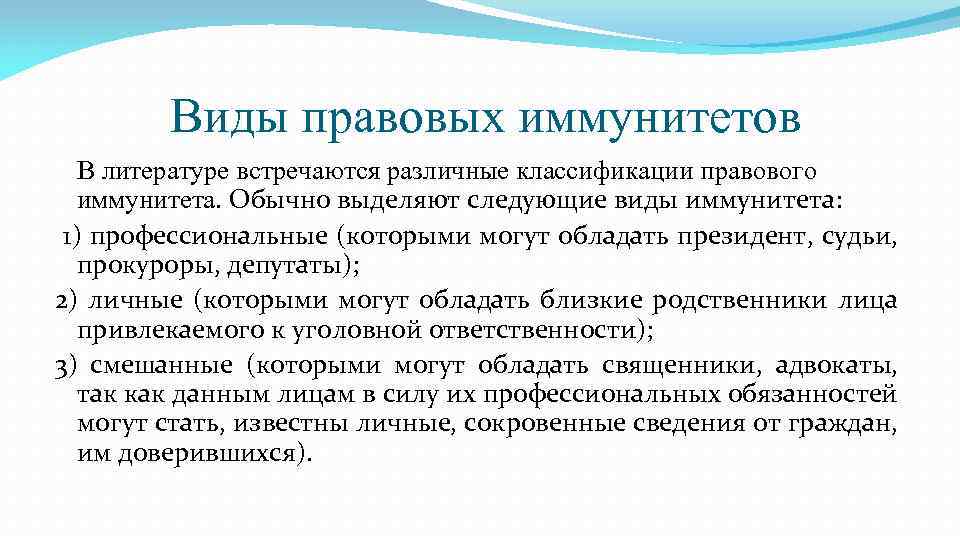 Виды правовых иммунитетов

В литературе встречаются различные классификации правового иммунитета. Обычно выделяют следующие виды иммунитета:

1) профессиональные (которыми могут обладать президент, судьи, прокуроры, депутаты);

2) личные (которыми могут обладать близкие родственники лица привлекаемого к уголовной ответственности);

3) смешанные (которыми могут обладать священники, адвокаты, так как данным лицам в силу их профессиональных обязанностей могут стать, известны личные, сокровенные сведения от граждан, им доверившихся).